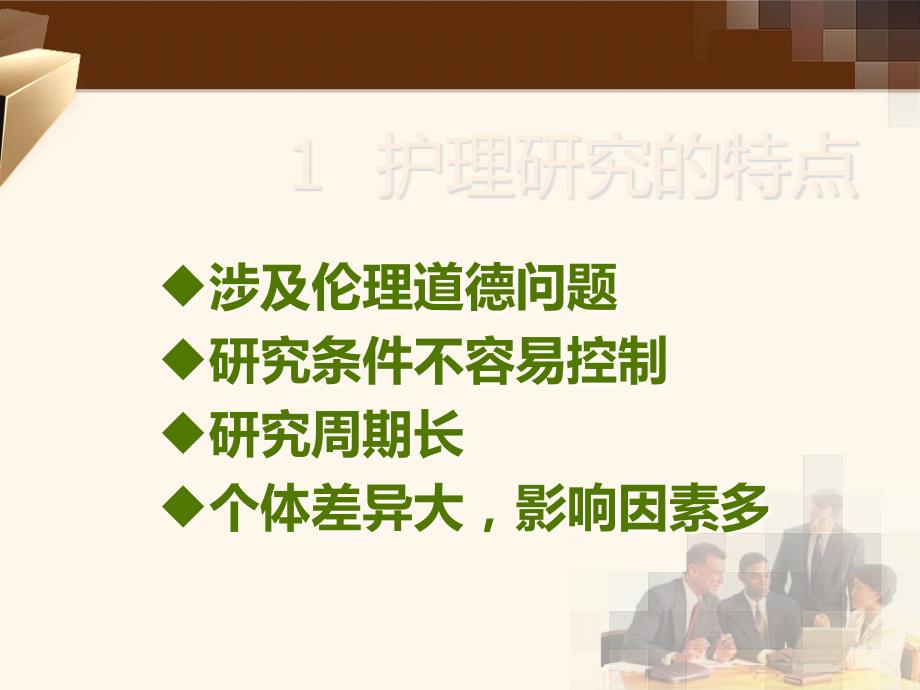 1 护理研究的特点

◆涉及伦理道德问题
◆研究条件不容易控制
◆研究周期长
◆个体差异大，影响因素多